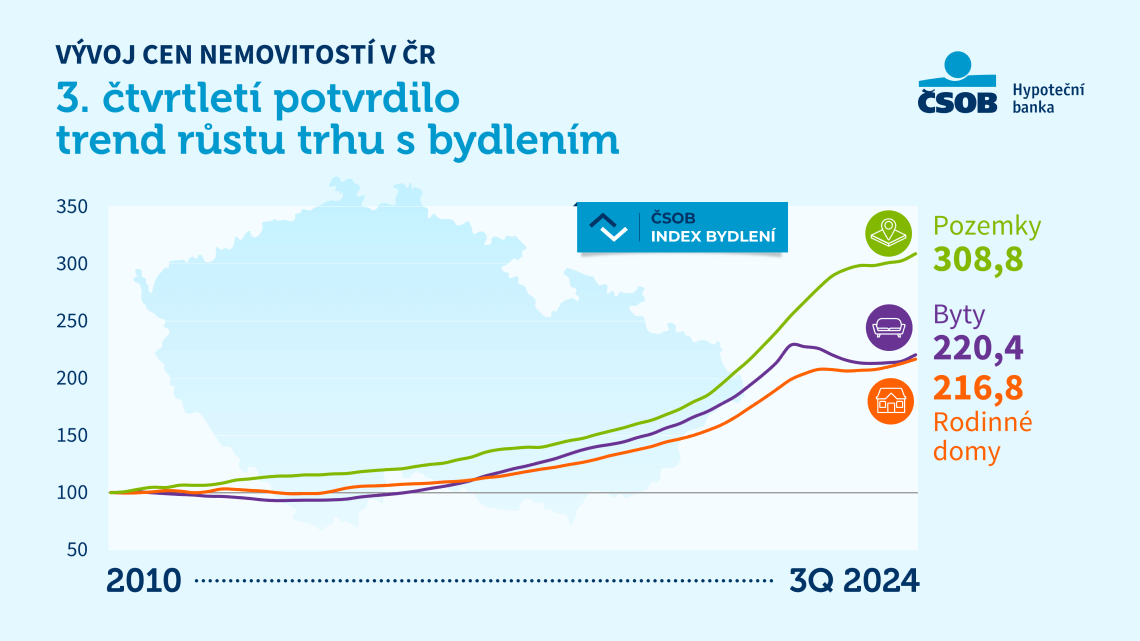 VÝVOJ CEN NEMOVITOSTÍ V ČR
3. čtvrtletí potvrdilo trend růstu trhu s bydlením

ČSOB Hypoteční banka

ČSOB INDEX BYDLENÍ

350
300
250
200
150
100
50

Pozemky
308,8

Byty
220,4

216,8
Rodinné domy

2010
3Q 2024